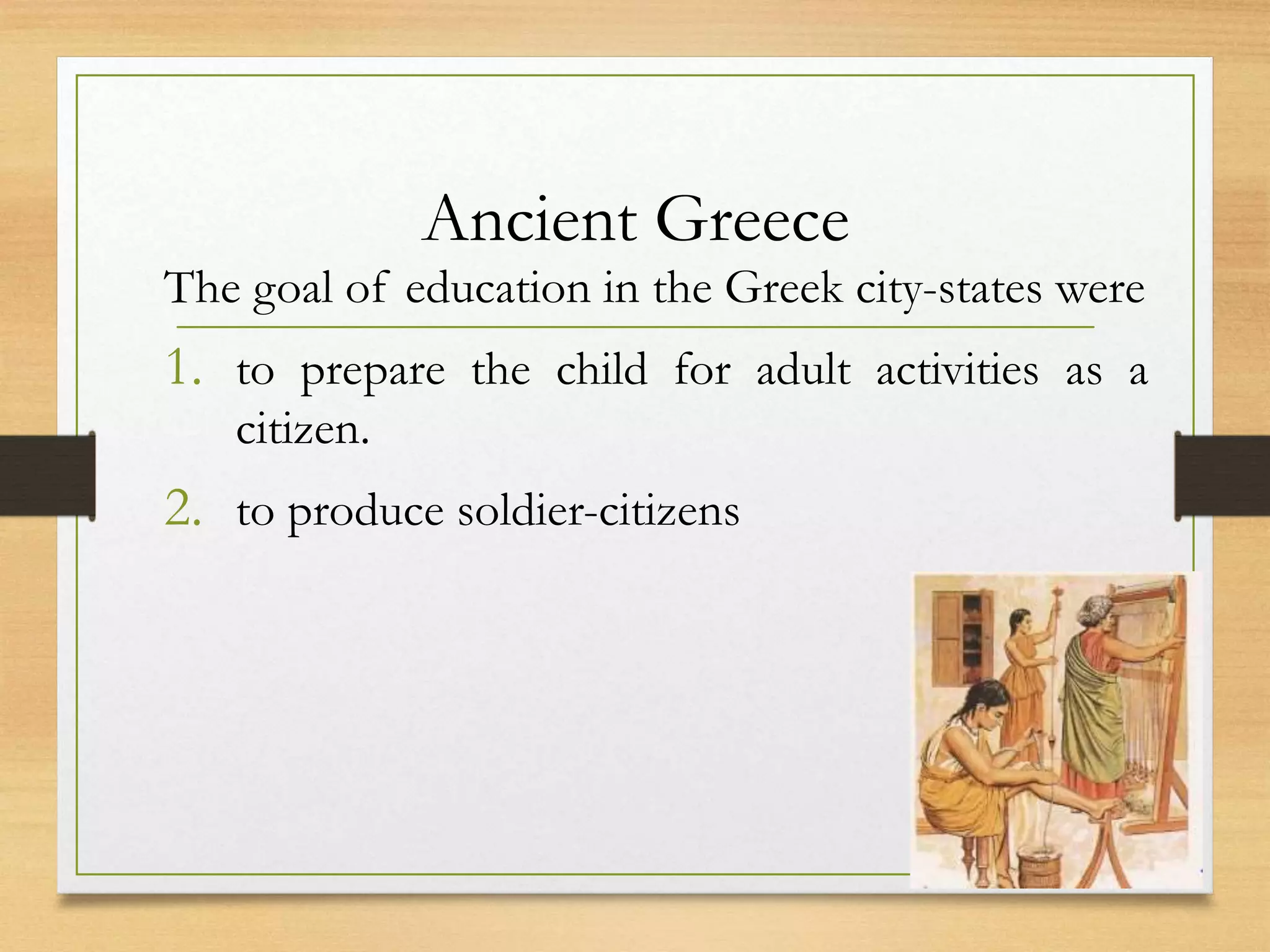 Ancient Greece

The goal of education in the Greek city-states were

1. to prepare the child for adult activities as a citizen.
2. to produce soldier-citizens